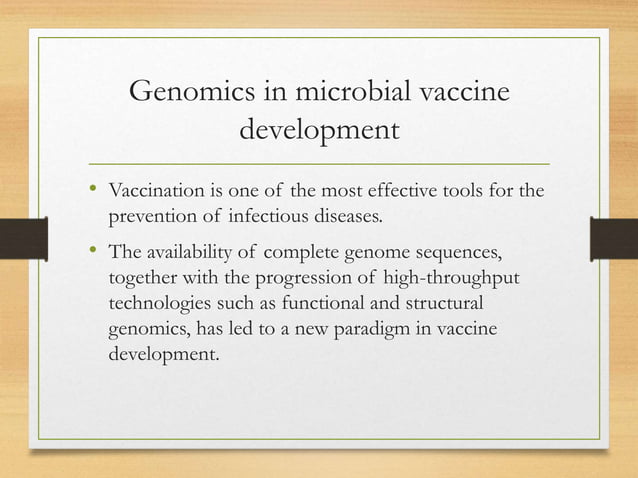 Genomics in microbial vaccine development

• Vaccination is one of the most effective tools for the prevention of infectious diseases.

• The availability of complete genome sequences, together with the progression of high-throughput technologies such as functional and structural genomics, has led to a new paradigm in vaccine development.